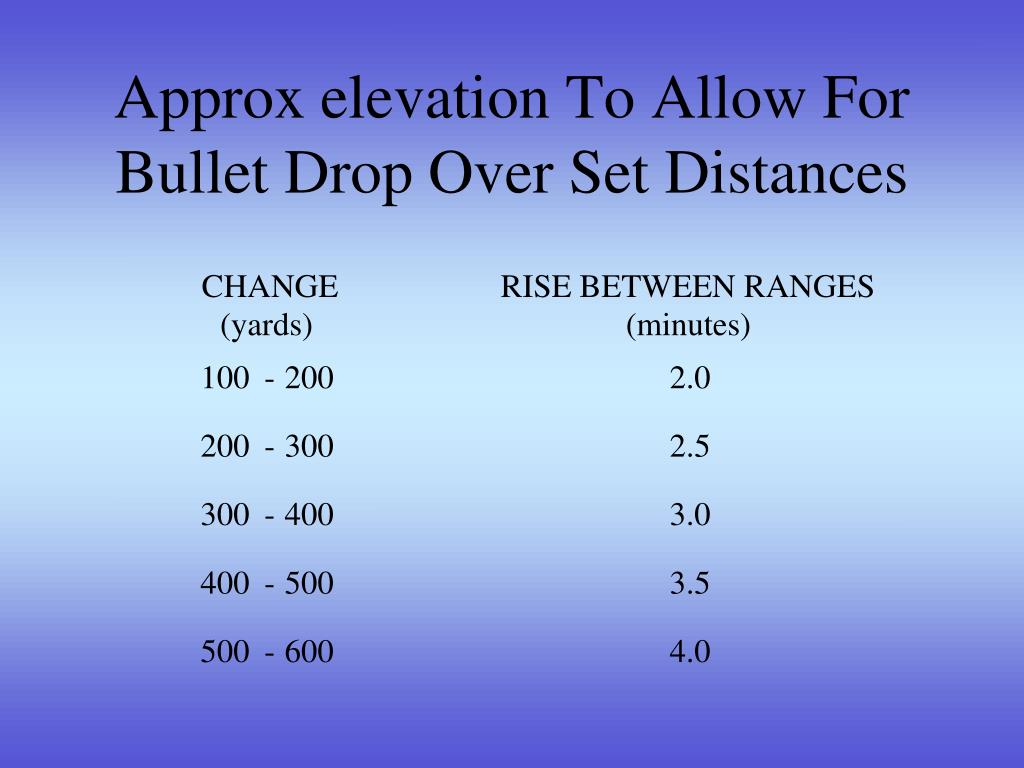 Approx elevation To Allow For Bullet Drop Over Set Distances

| CHANGE (yards) | RISE BETWEEN RANGES (minutes) |
|---|---|
| 100 - 200 | 2.0 |
| 200 - 300 | 2.5 |
| 300 - 400 | 3.0 |
| 400 - 500 | 3.5 |
| 500 - 600 | 4.0 |